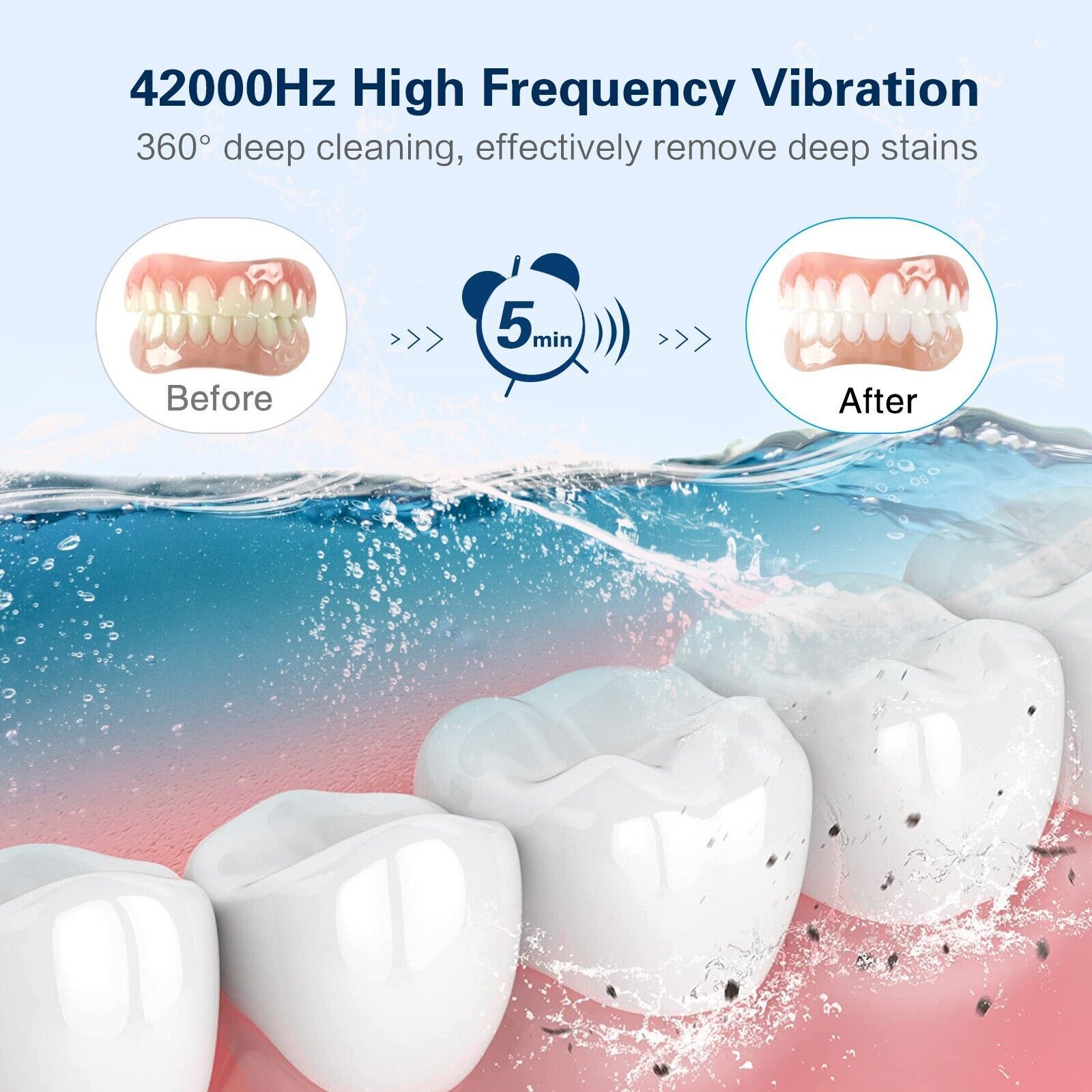 42000Hz High Frequency Vibration
360° deep cleaning, effectively remove deep stains

Before

>>>

5min

>>>

After